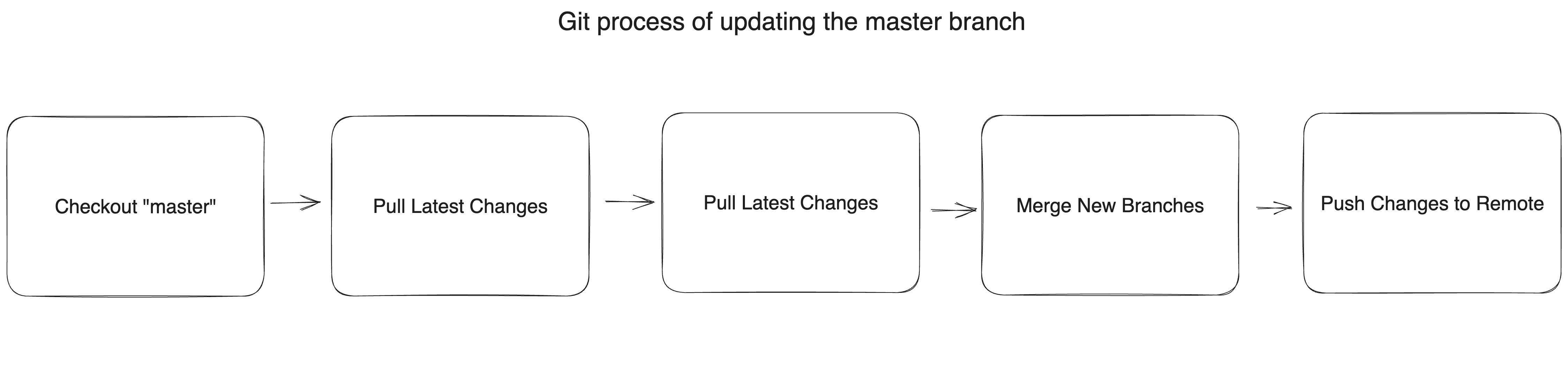 Git process of updating the master branch

Checkout "master"

Pull Latest Changes

Pull Latest Changes

Merge New Branches

Push Changes to Remote